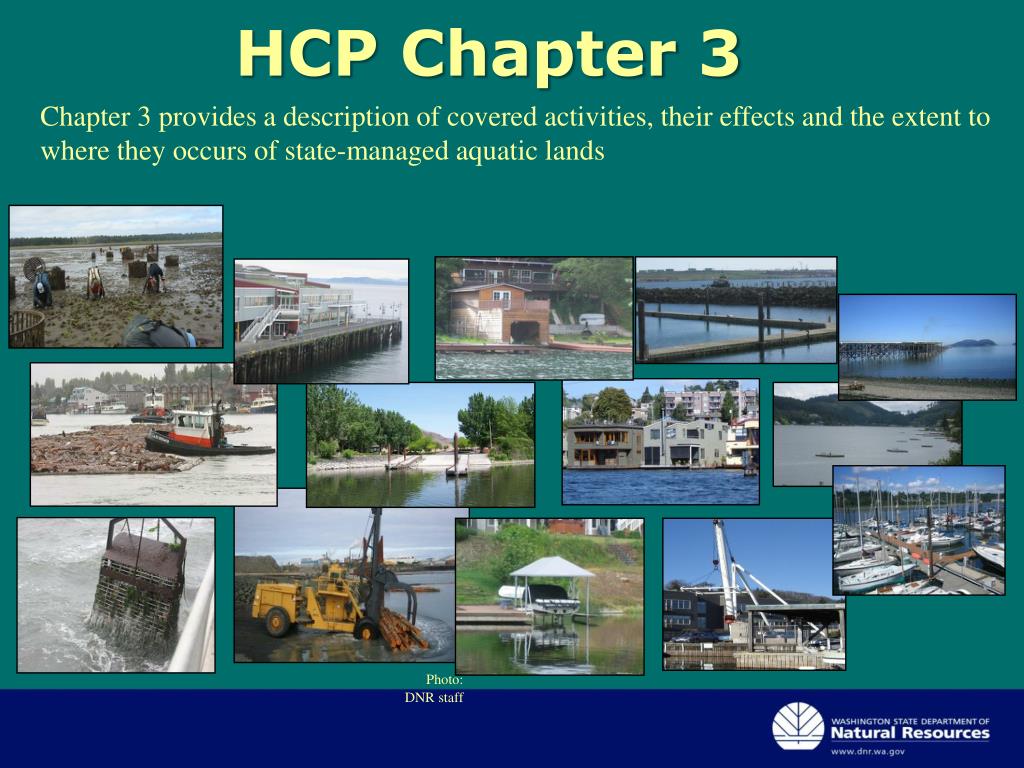 HCP Chapter 3

Chapter 3 provides a description of covered activities, their effects and the extent to where they occurs of state-managed aquatic lands

Photo:
DNR staff

WASHINGTON STATE DEPARTMENT OF
Natural Resources
www.dnr.wa.gov